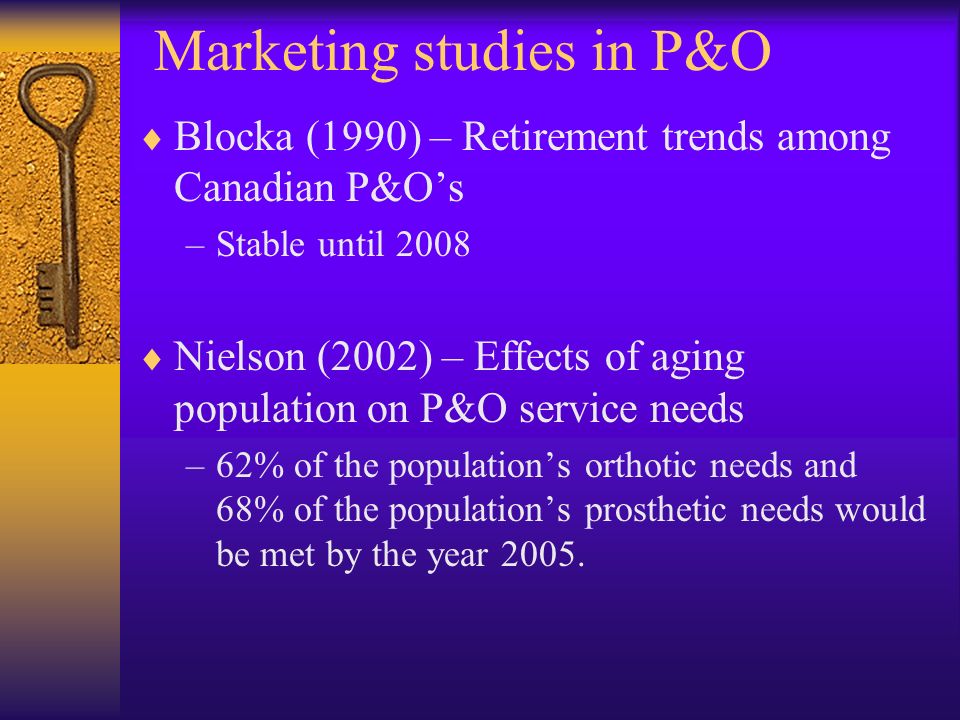 Marketing studies in P&O

♦ Blocka (1990) – Retirement trends among Canadian P&O’s
– Stable until 2008

♦ Nielson (2002) – Effects of aging population on P&O service needs
– 62% of the population’s orthotic needs and 68% of the population’s prosthetic needs would be met by the year 2005.